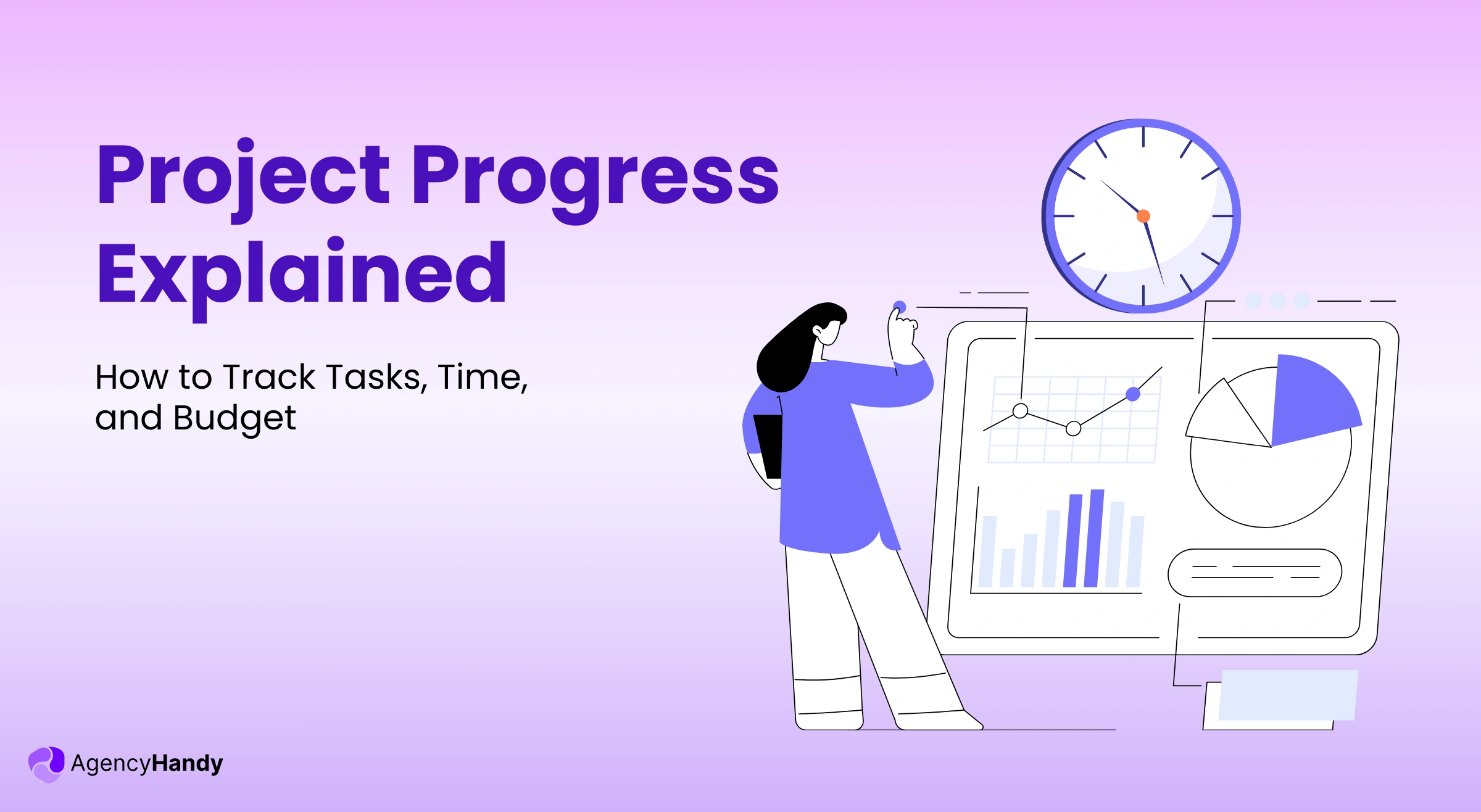 Project Progress Explained

How to Track Tasks, Time, and Budget

AgencyHandy